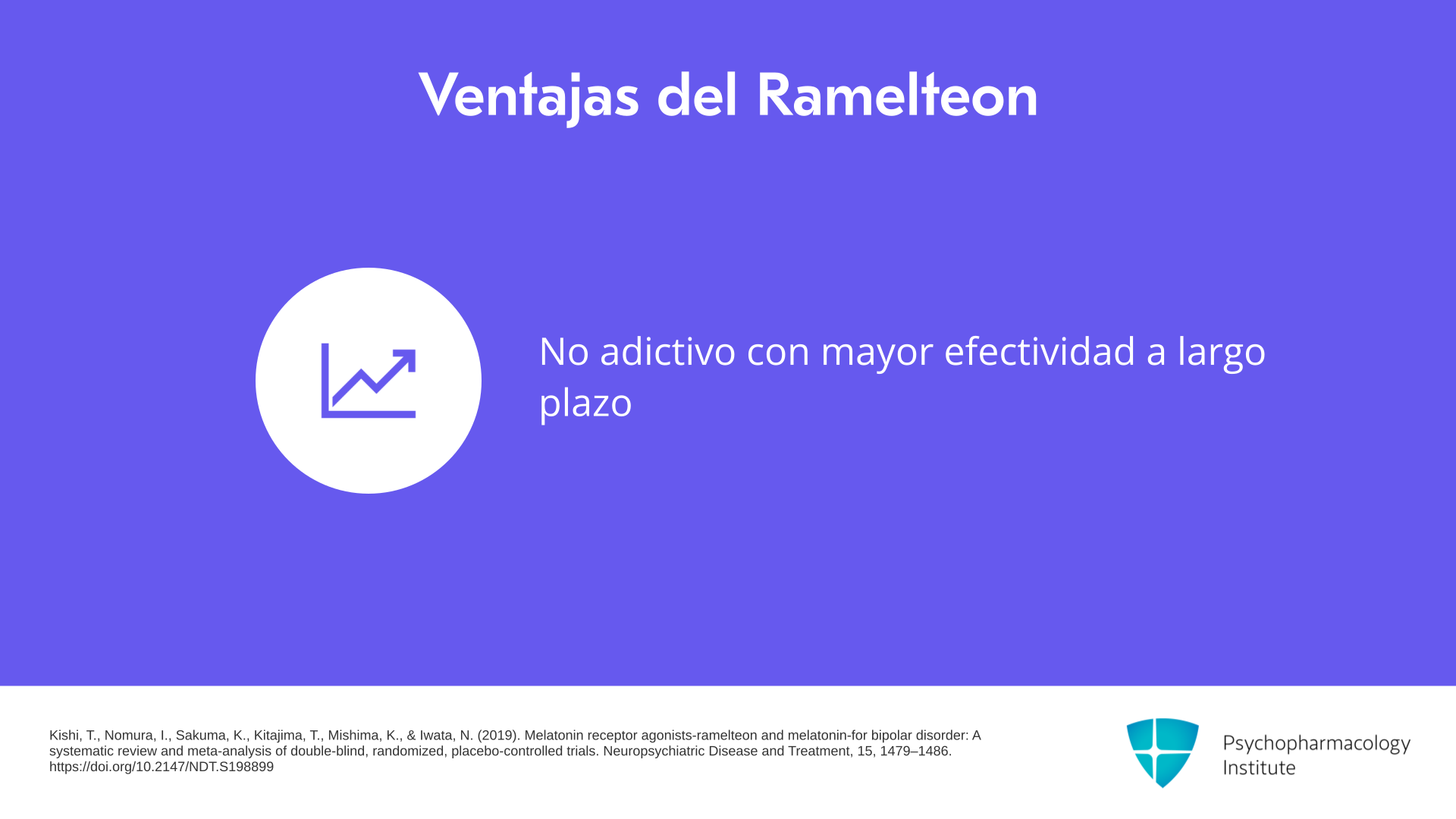 Ventajas del Ramelteon

No adictivo con mayor efectividad a largo plazo

Kishi, T., Nomura, I., Sakuma, K., Kitajima, T., Mishima, K., & Iwata, N. (2019). Melatonin receptor agonists-ramelteon and melatonin-for bipolar disorder: A systematic review and meta-analysis of double-blind, randomized, placebo-controlled trials. Neuropsychiatric Disease and Treatment, 15, 1479–1486. https://doi.org/10.2147/NDT.S198899

Psychopharmacology Institute